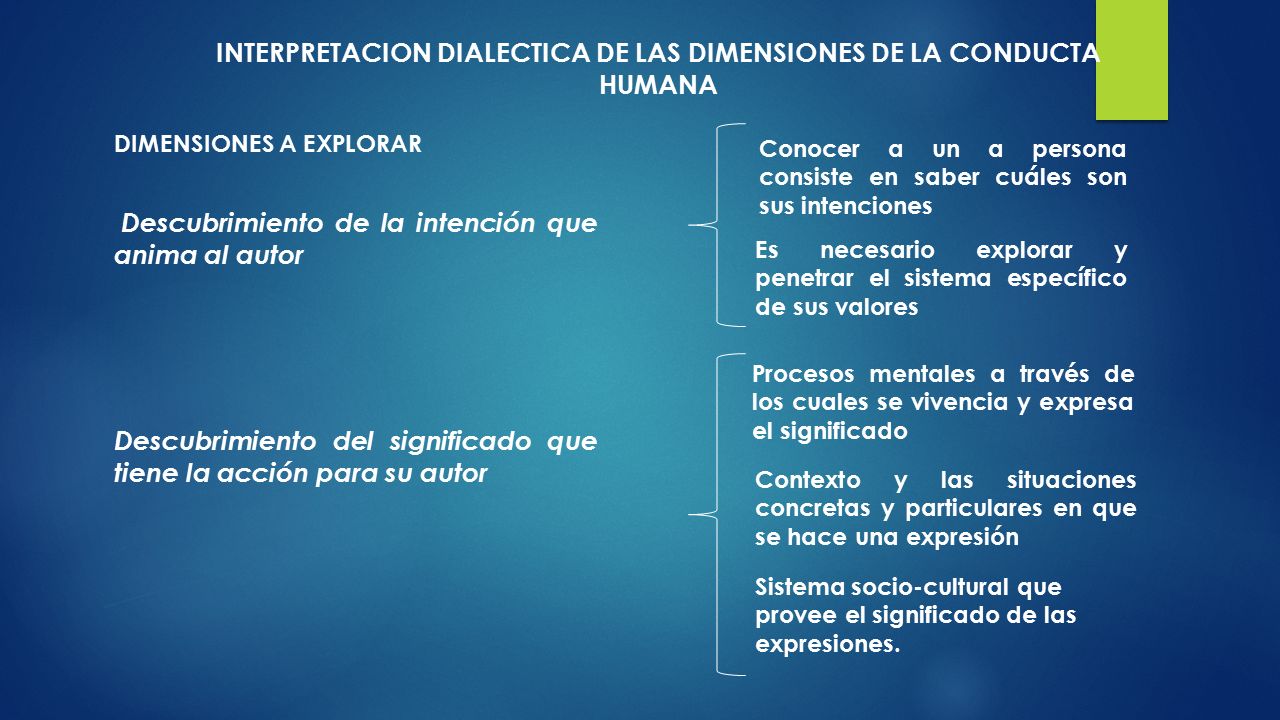 INTERPRETACION DIALECTICA DE LAS DIMENSIONES DE LA CONDUCTA HUMANA

DIMENSIONES A EXPLORAR

Descubrimiento de la intención que anima al autor

Conocer a un a persona consiste en saber cuáles son sus intenciones

Es necesario explorar y penetrar el sistema específico de sus valores

Descubrimiento del significado que tiene la acción para su autor

Procesos mentales a través de los cuales se vivencia y expresa el significado

Contexto y las situaciones concretas y particulares en que se hace una expresión

Sistema socio-cultural que provee el significado de las expresiones.